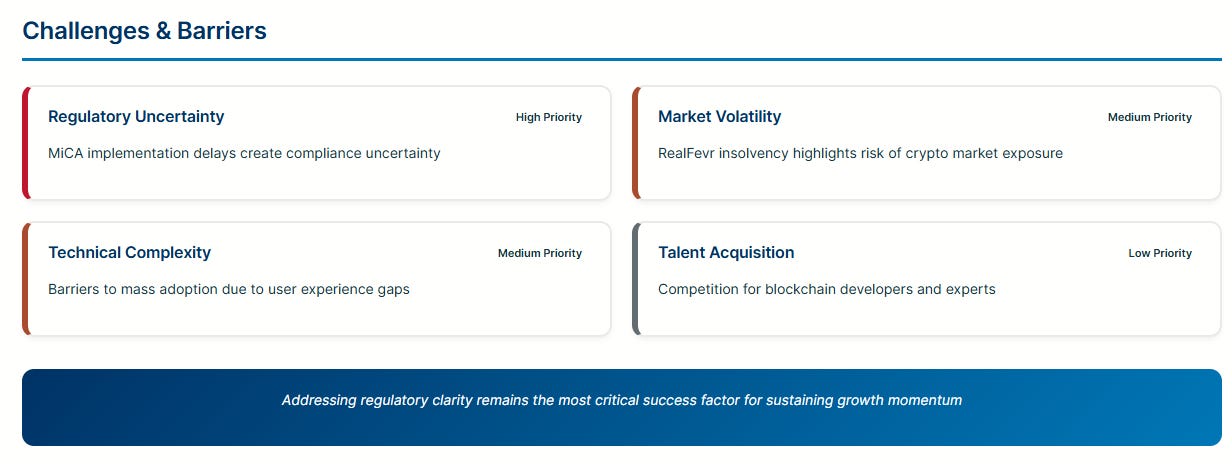 Challenges & Barriers

Regulatory Uncertainty
High Priority
MiCA implementation delays create compliance uncertainty

Market Volatility
Medium Priority
RealFevr insolvency highlights risk of crypto market exposure

Technical Complexity
Medium Priority
Barriers to mass adoption due to user experience gaps

Talent Acquisition
Low Priority
Competition for blockchain developers and experts

Addressing regulatory clarity remains the most critical success factor for sustaining growth momentum